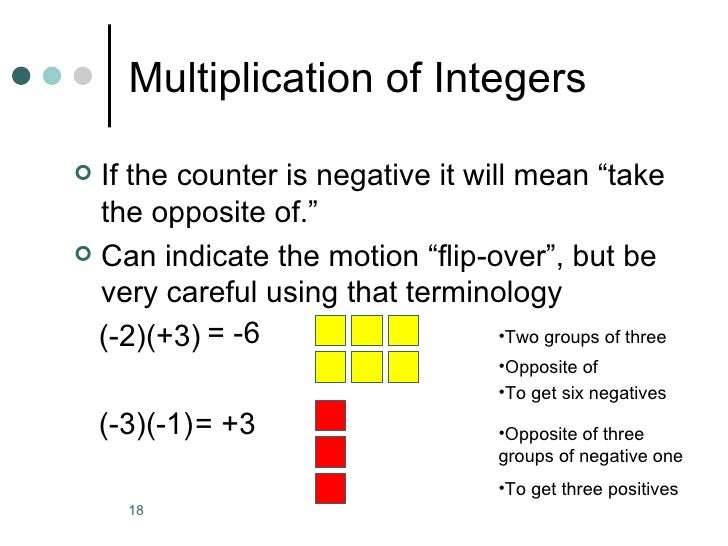 Multiplication of Integers

If the counter is negative it will mean “take the opposite of.”

Can indicate the motion “flip-over”, but be very careful using that terminology

$(-2)(+3) = -6$

•Two groups of three

•Opposite of

•To get six negatives

$(-3)(-1)= +3$

•Opposite of three groups of negative one

•To get three positives

18